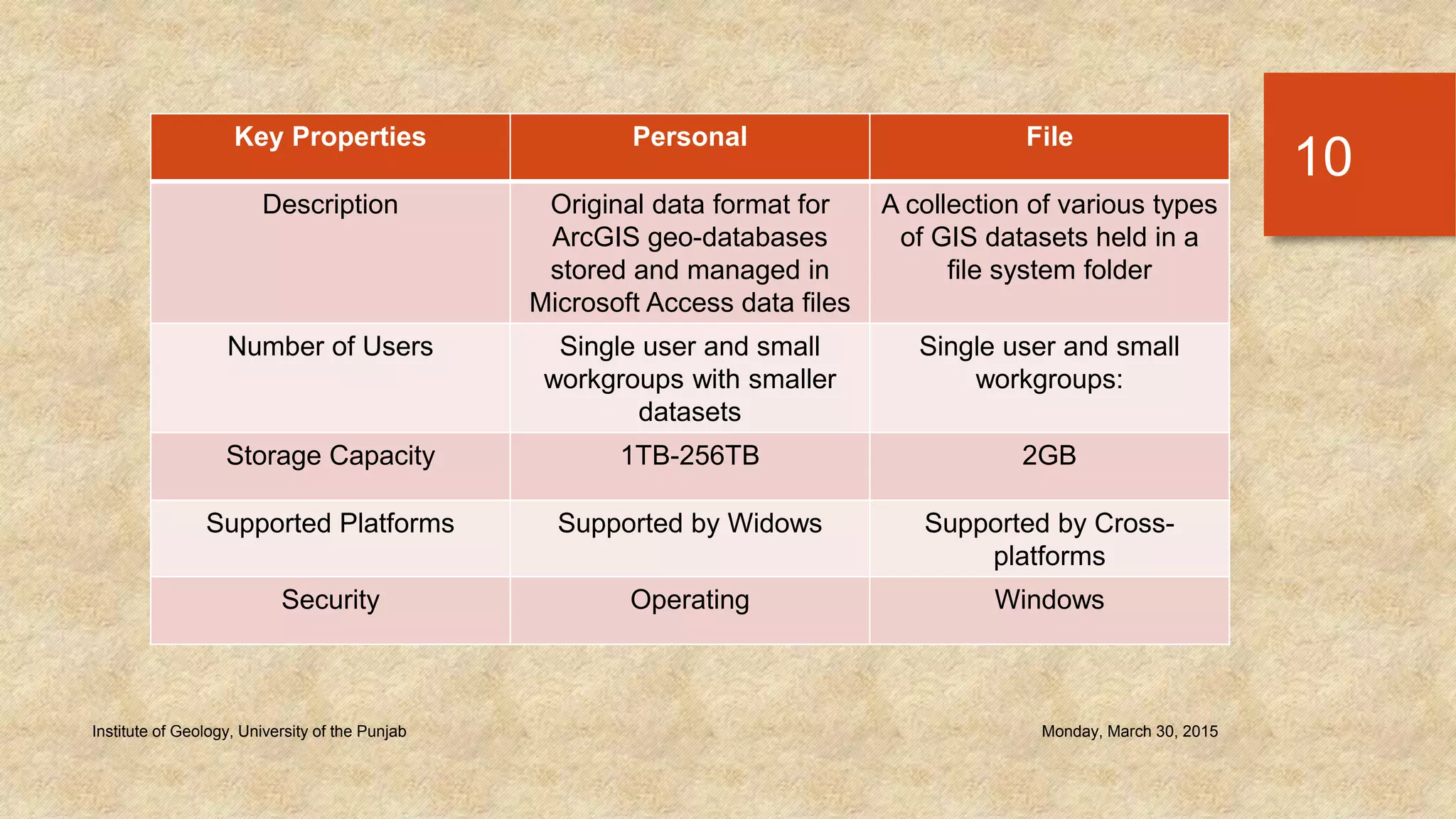 10

| Key Properties | Personal | File |
|---|---|---|
| Description | Original data format for ArcGIS geo-databases stored and managed in Microsoft Access data files | A collection of various types of GIS datasets held in a file system folder |
| Number of Users | Single user and small workgroups with smaller datasets | Single user and small workgroups: |
| Storage Capacity | 1TB-256TB | 2GB |
| Supported Platforms | Supported by Widows | Supported by Cross-platforms |
| Security | Operating | Windows |

Institute of Geology, University of the Punjab

Monday, March 30, 2015